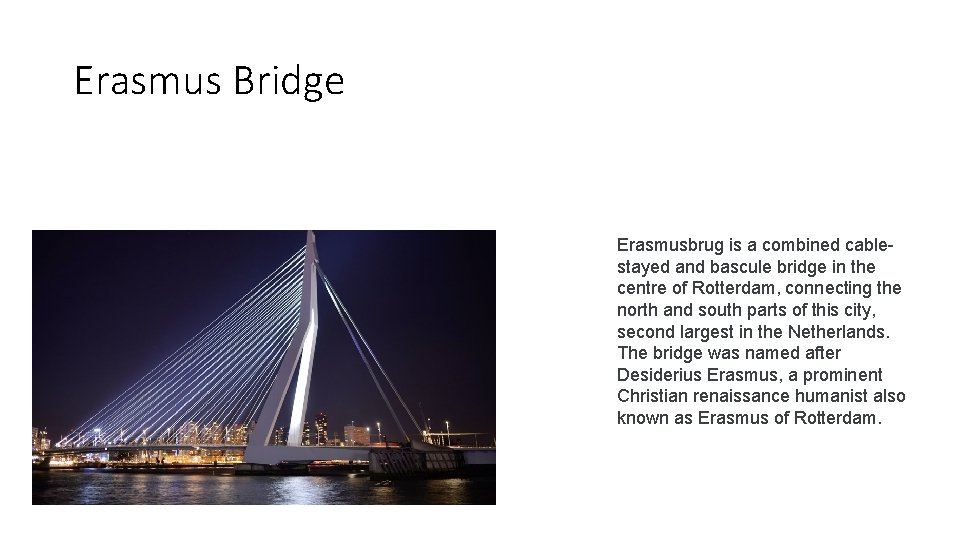 Erasmus Bridge

Erasmusbrug is a combined cable-stayed and bascule bridge in the centre of Rotterdam, connecting the north and south parts of this city, second largest in the Netherlands. The bridge was named after Desiderius Erasmus, a prominent Christian renaissance humanist also known as Erasmus of Rotterdam.